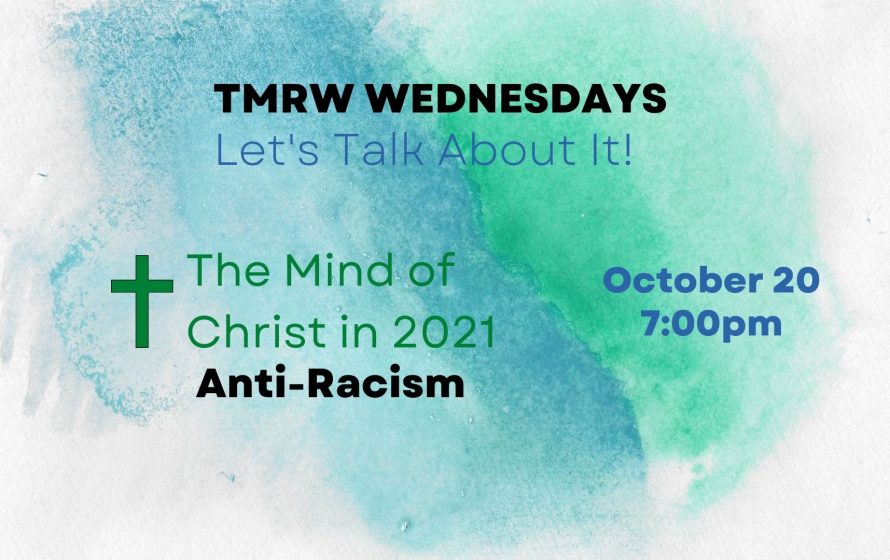 TMRW WEDNESDAYS
Let's Talk About It!

The Mind of Christ in 2021
Anti-Racism

October 20
7:00pm